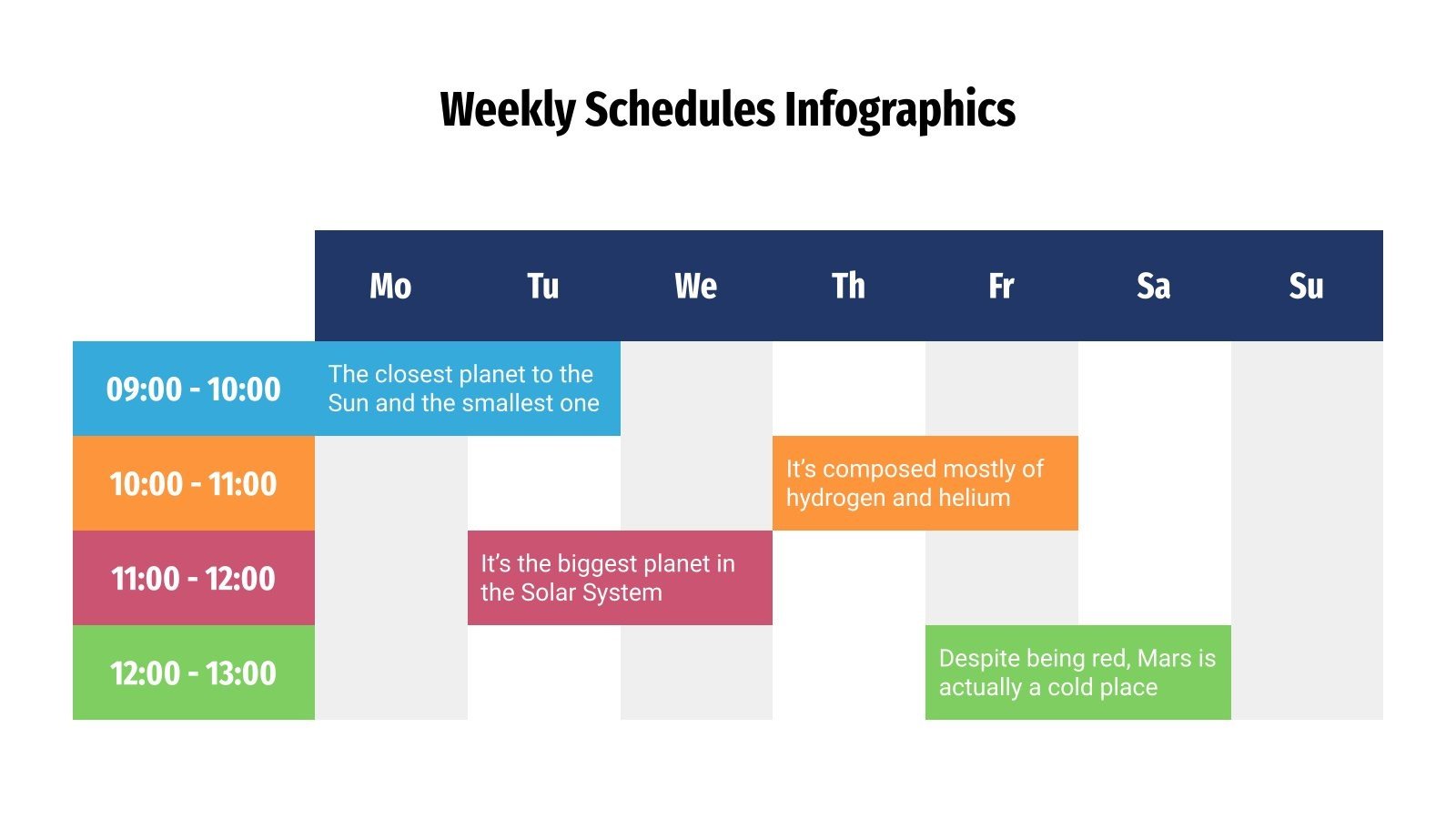 Weekly Schedules Infographics

| | Mo | Tu | We | Th | Fr | Sa | Su |
|---|---|---|---|---|---|---|---|
| 09:00 - 10:00 | The closest planet to the Sun and the smallest one | | | | | | |
| 10:00 - 11:00 | | | | It's composed mostly of hydrogen and helium | | | |
| 11:00 - 12:00 | | It's the biggest planet in the Solar System | | | | | |
| 12:00 - 13:00 | | | | | Despite being red, Mars is actually a cold place | | |